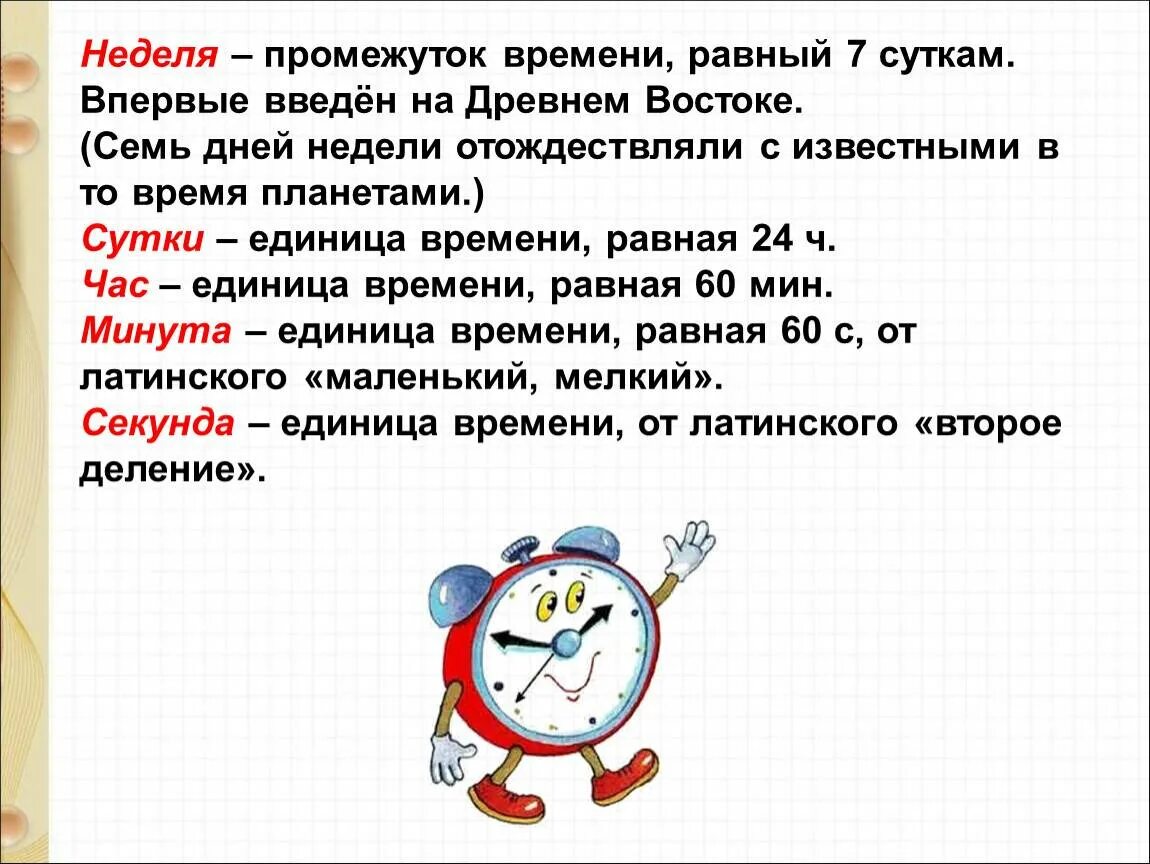 Неделя – промежуток времени, равный 7 суткам. Впервые введён на Древнем Востоке.
(Семь дней недели отождествляли с известными в то время планетами.)
Сутки – единица времени, равная 24 ч.
Час – единица времени, равная 60 мин.
Минута – единица времени, равная 60 с, от латинского «маленький, мелкий».
Секунда – единица времени, от латинского «второе деление».